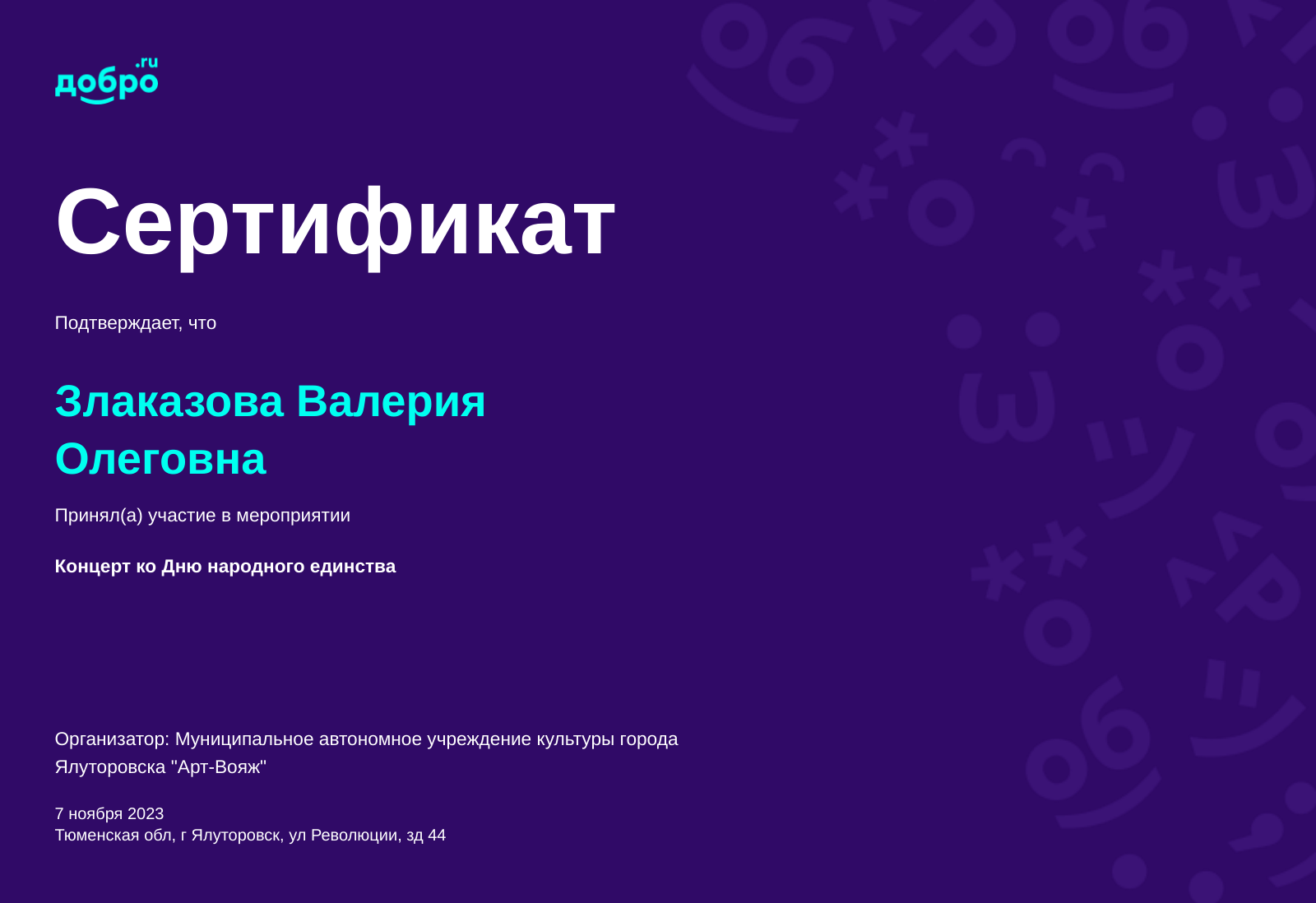 добро.ru

Сертификат

Подтверждает, что

Злаказова Валерия Олеговна

Принял(а) участие в мероприятии

Концерт ко Дню народного единства

Организатор: Муниципальное автономное учреждение культуры города Ялуторовска "Арт-Вояж"

7 ноября 2023
Тюменская обл, г Ялуторовск, ул Революции, зд 44